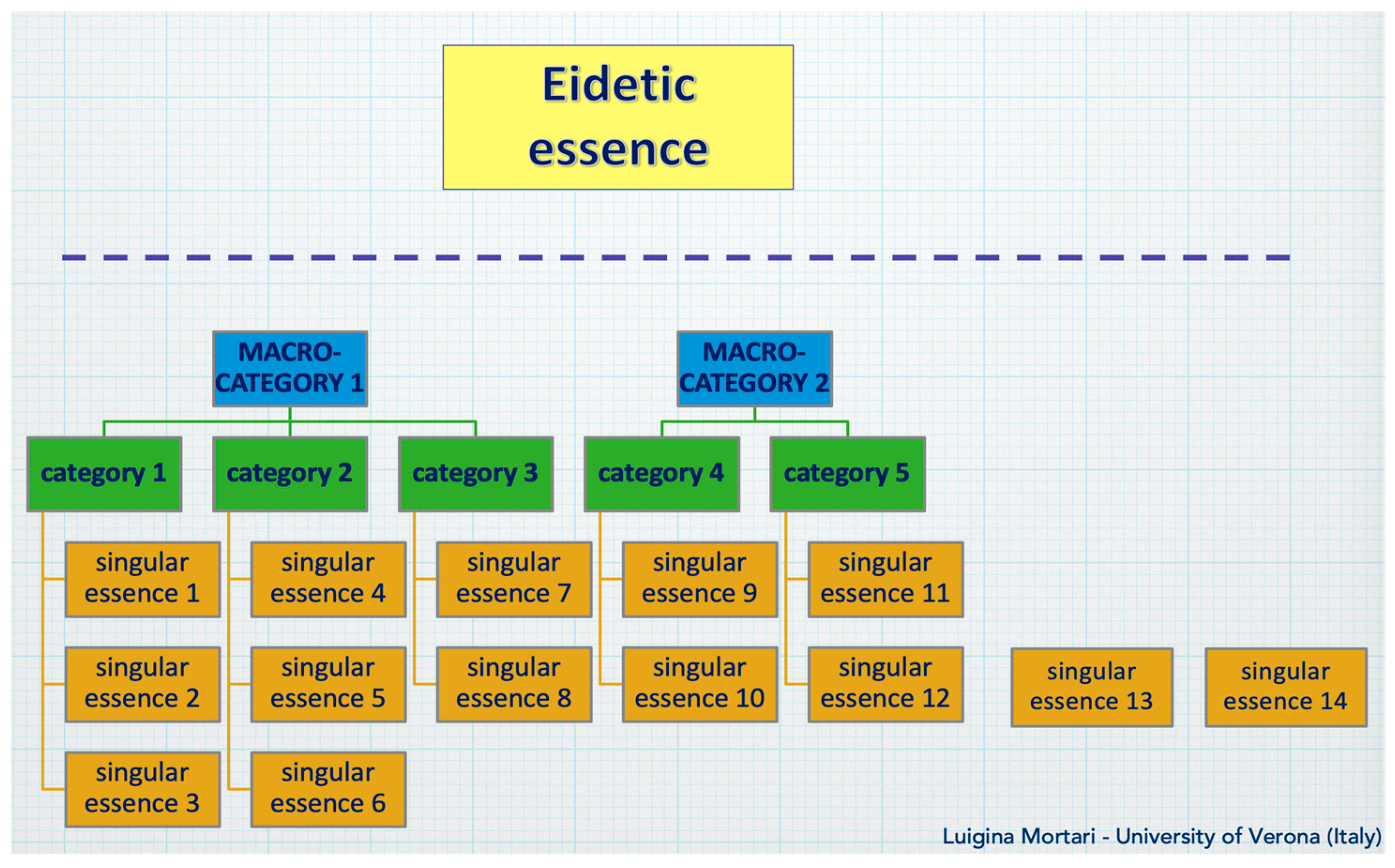 Eidetic essence

MACRO-CATEGORY 1

MACRO-CATEGORY 2

category 1

category 2

category 3

category 4

category 5

singular essence 1

singular essence 2

singular essence 3

singular essence 4

singular essence 5

singular essence 6

singular essence 7

singular essence 8

singular essence 9

singular essence 10

singular essence 11

singular essence 12

singular essence 13

singular essence 14

Luigina Mortari - University of Verona (Italy)